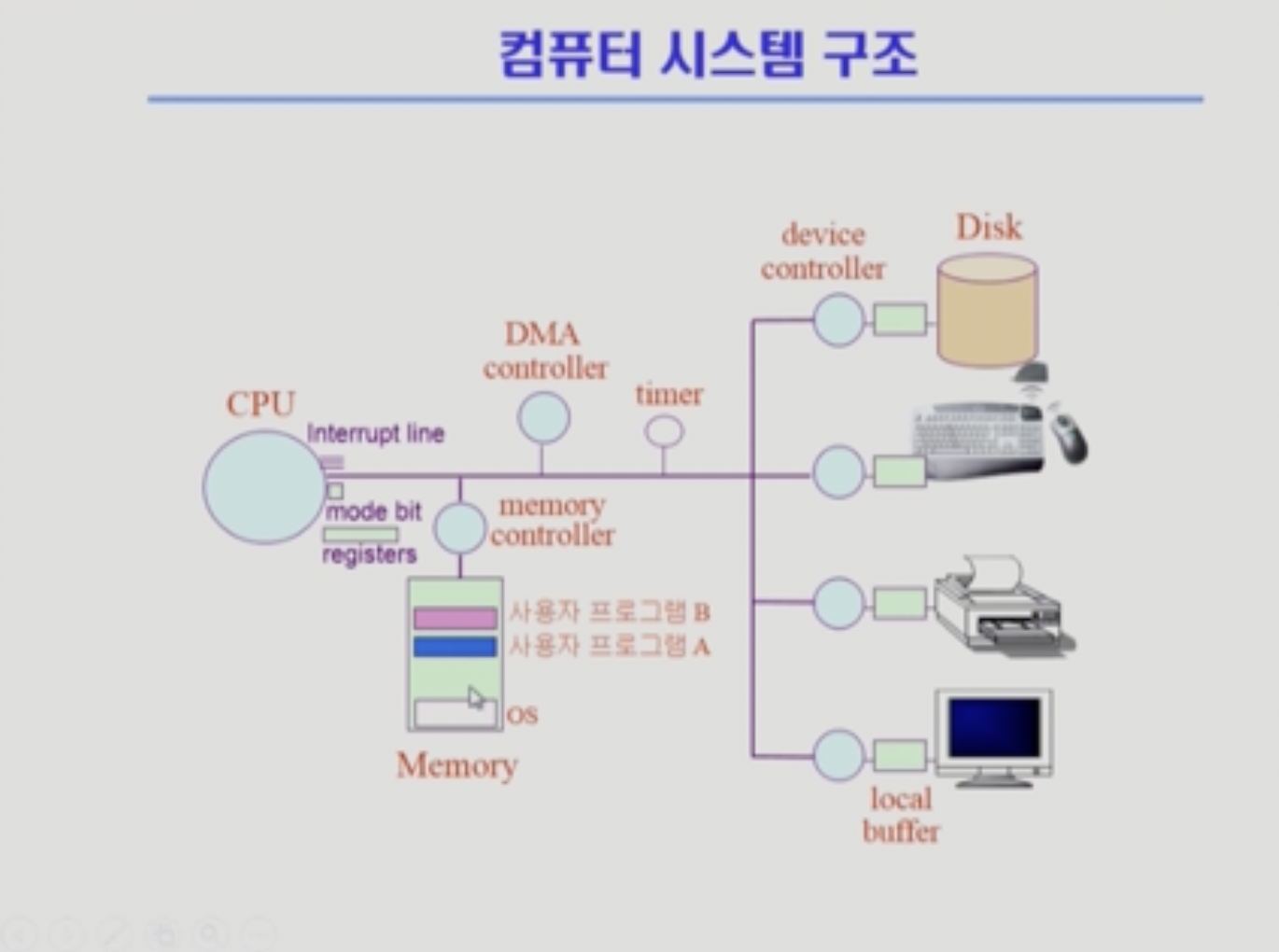 컴퓨터 시스템 구조

device controller

Disk

DMA controller

timer

CPU

Interrupt line

mode bit

registers

memory controller

사용자 프로그램 B

사용자 프로그램 A

OS

Memory

local buffer